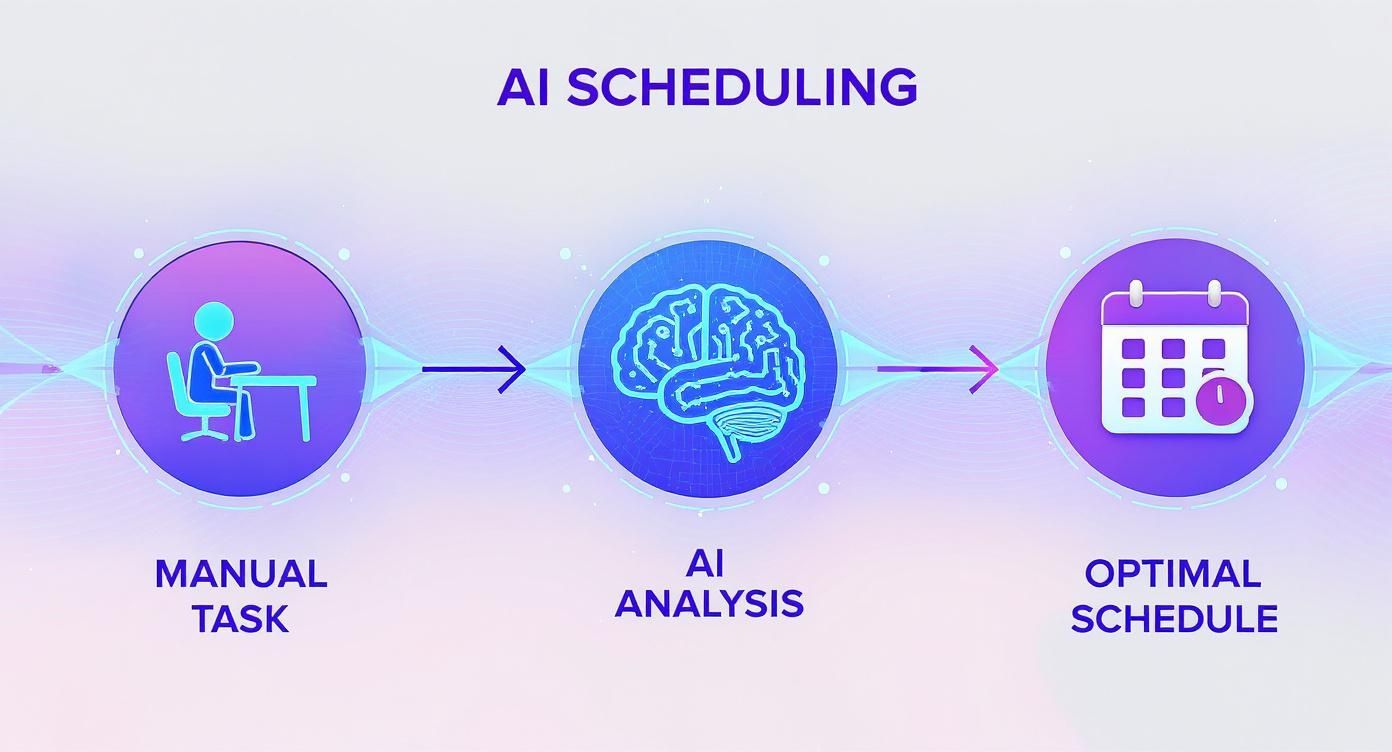 AI SCHEDULING

MANUAL TASK

AI ANALYSIS

OPTIMAL SCHEDULE